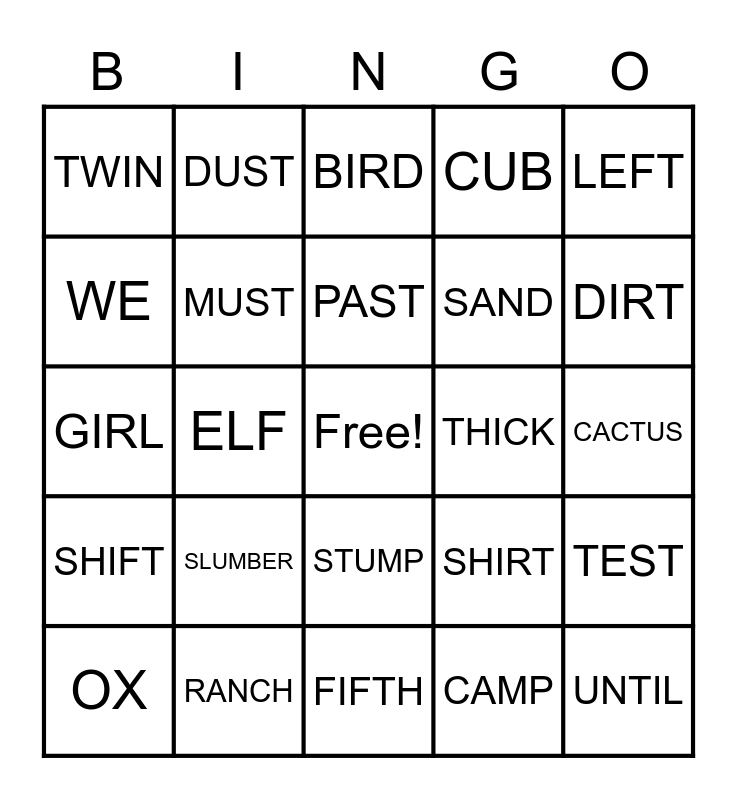 | B | I | N | G | O |
|---|---|---|---|---|
| TWIN | DUST | BIRD | CUB | LEFT |
| WE | MUST | PAST | SAND | DIRT |
| GIRL | ELF | Free! | THICK | CACTUS |
| SHIFT | SLUMBER | STUMP | SHIRT | TEST |
| OX | RANCH | FIFTH | CAMP | UNTIL |